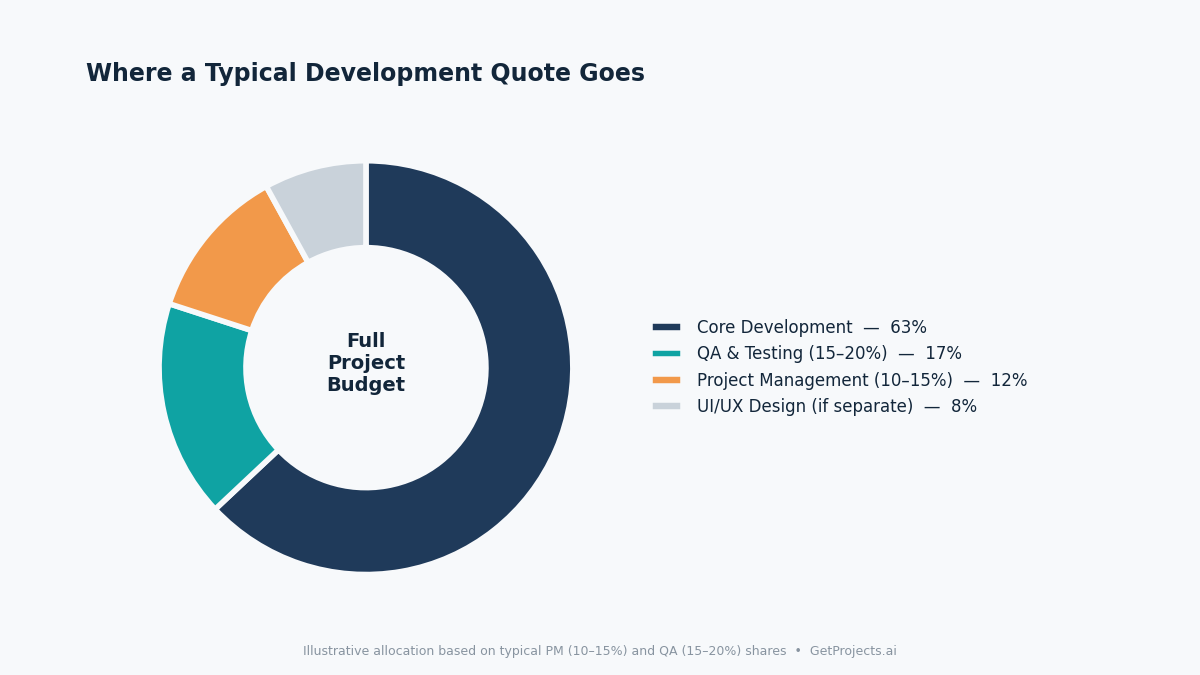 Where a Typical Development Quote Goes

Full
Project
Budget

Core Development — 63%
QA & Testing (15–20%) — 17%
Project Management (10–15%) — 12%
UI/UX Design (if separate) — 8%

Illustrative allocation based on typical PM (10–15%) and QA (15–20%) shares • GetProjects.ai